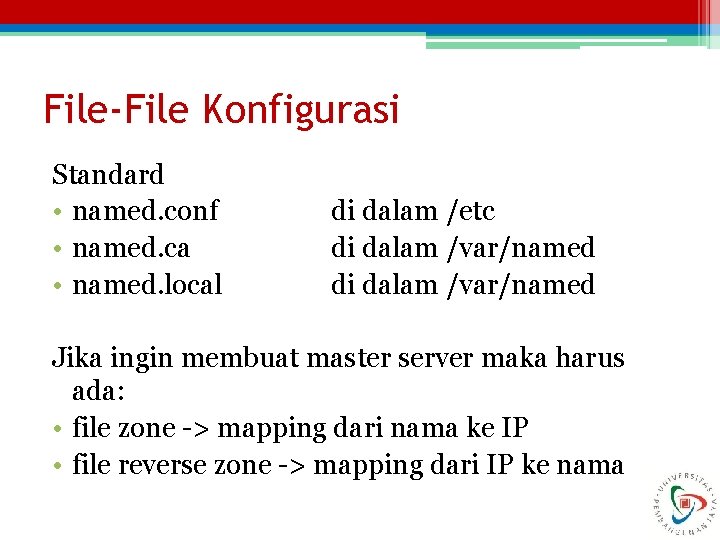 File-File Konfigurasi

Standard
• named.conf di dalam /etc
• named.ca di dalam /var/named
• named.local di dalam /var/named

Jika ingin membuat master server maka harus ada:
• file zone -> mapping dari nama ke IP
• file reverse zone -> mapping dari IP ke nama

UNIVERSITAS PEMBANGUNAN JAYA